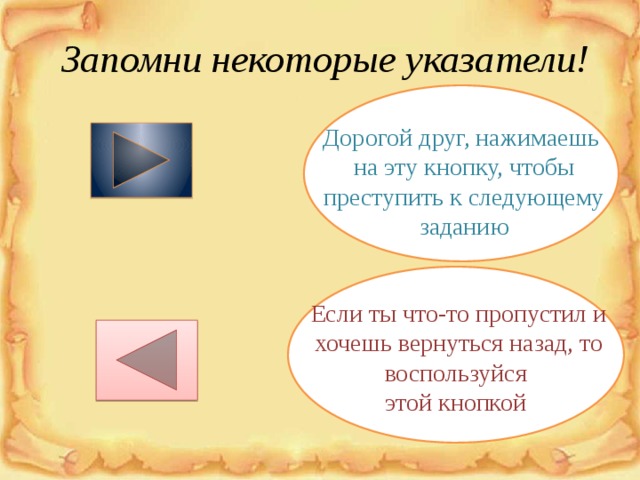 Запомни некоторые указатели!

Дорогой друг, нажимаешь на эту кнопку, чтобы преступить к следующему заданию

Если ты что-то пропустил и хочешь вернуться назад, то воспользуйся этой кнопкой